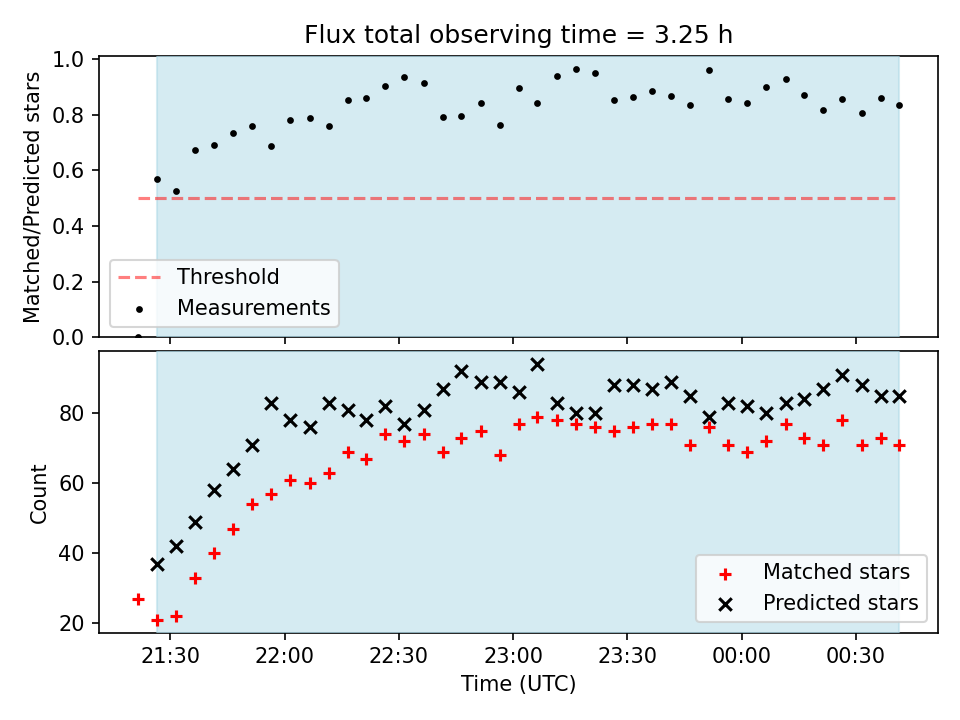 Flux total observing time = 3.25 h

Matched/Predicted stars

1.0
0.8
0.6
0.4
0.2
0.0

Threshold
Measurements

Count

80
60
40
20

Matched stars
Predicted stars

21:30
22:00
22:30
23:00
23:30
00:00
00:30

Time (UTC)